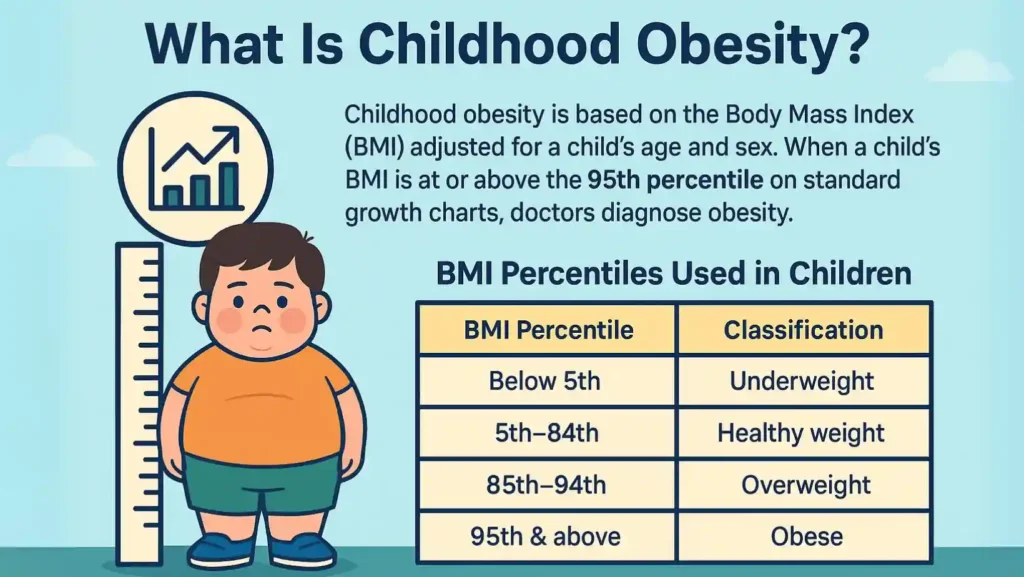 What Is Childhood Obesity?

Childhood obesity is based on the Body Mass Index (BMI) adjusted for a child's age and sex. When a child's BMI is at or above the 95th percentile on standard growth charts, doctors diagnose obesity.

BMI Percentiles Used in Children

| BMI Percentile | Classification |
|---|---|
| Below 5th | Underweight |
| 5th–84th | Healthy weight |
| 85th–94th | Overweight |
| 95th & above | Obese |